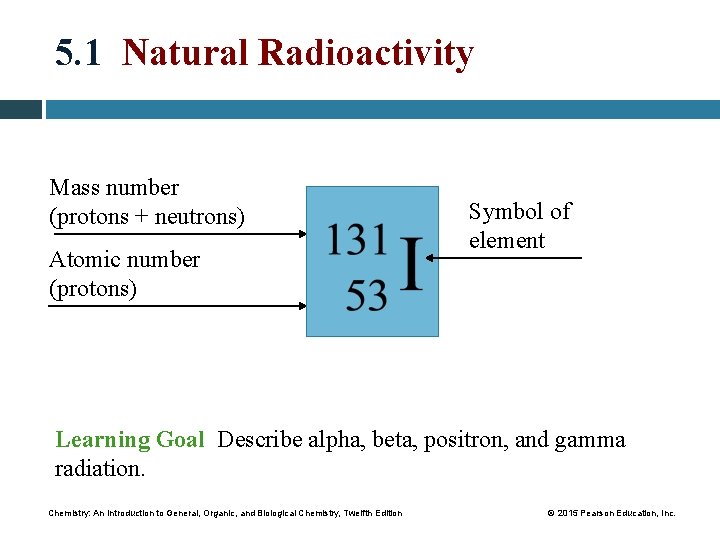 5.1 Natural Radioactivity

Mass number (protons + neutrons)

Atomic number (protons)

$^{131}_{53}I$

Symbol of element

Learning Goal Describe alpha, beta, positron, and gamma radiation.

Chemistry: An Introduction to General, Organic, and Biological Chemistry, Twelfth Edition

© 2015 Pearson Education, Inc.